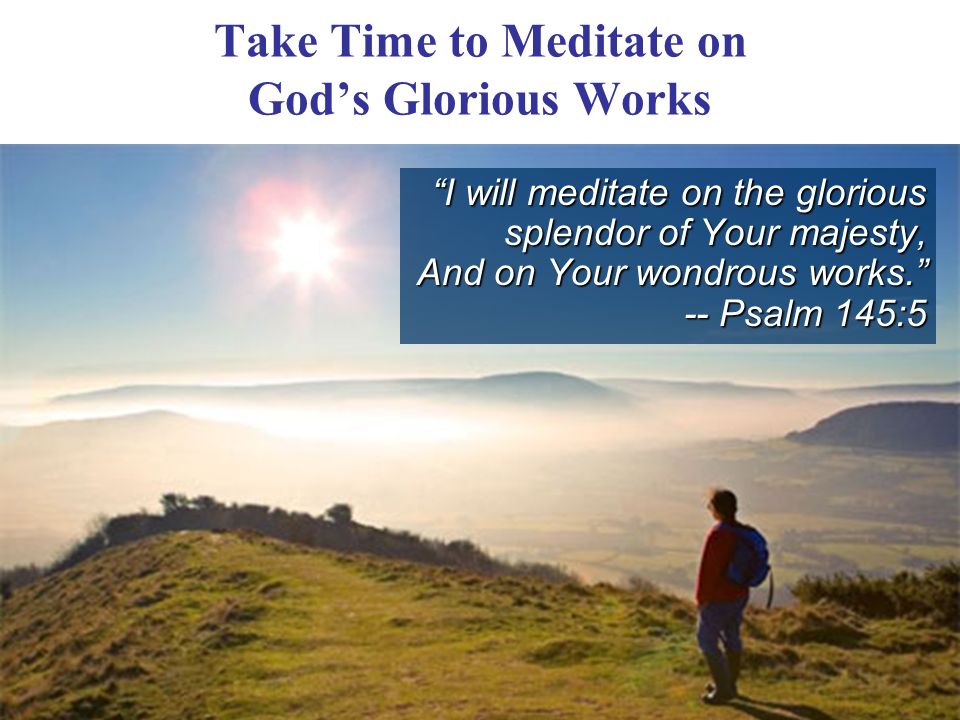 Take Time to Meditate on God’s Glorious Works

“I will meditate on the glorious splendor of Your majesty, And on Your wondrous works.” -- Psalm 145:5